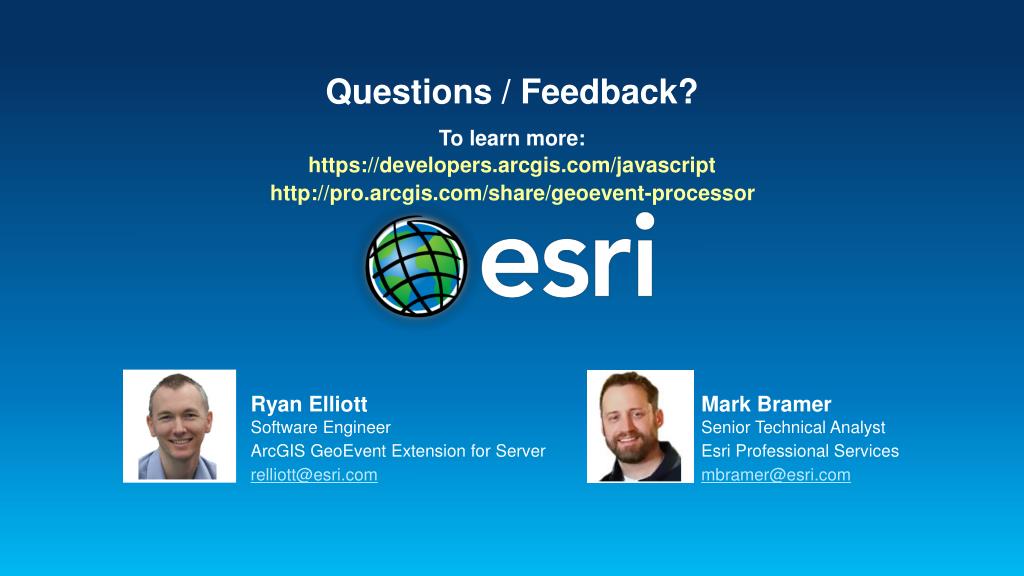 Questions / Feedback?

To learn more:
https://developers.arcgis.com/javascript
http://pro.arcgis.com/share/geoevent-processor

esri

Ryan Elliott
Software Engineer
ArcGIS GeoEvent Extension for Server
relliott@esri.com

Mark Bramer
Senior Technical Analyst
Esri Professional Services
mbramer@esri.com